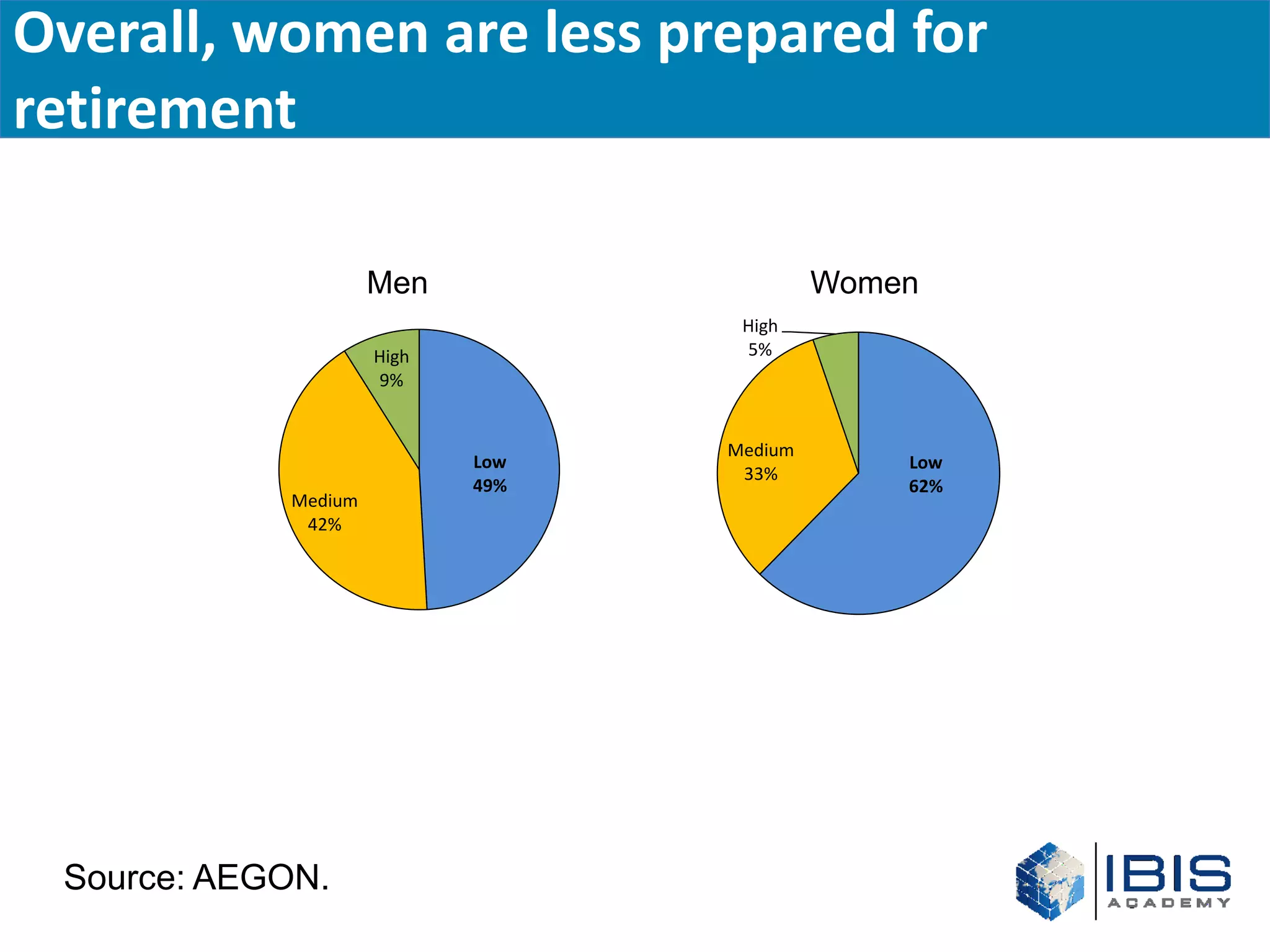 Overall, women are less prepared for retirement

Men

High
9%

Low
49%

Medium
42%

Women

High
5%

Medium
33%

Low
62%

Source: AEGON.

IBIS
ACADEMY